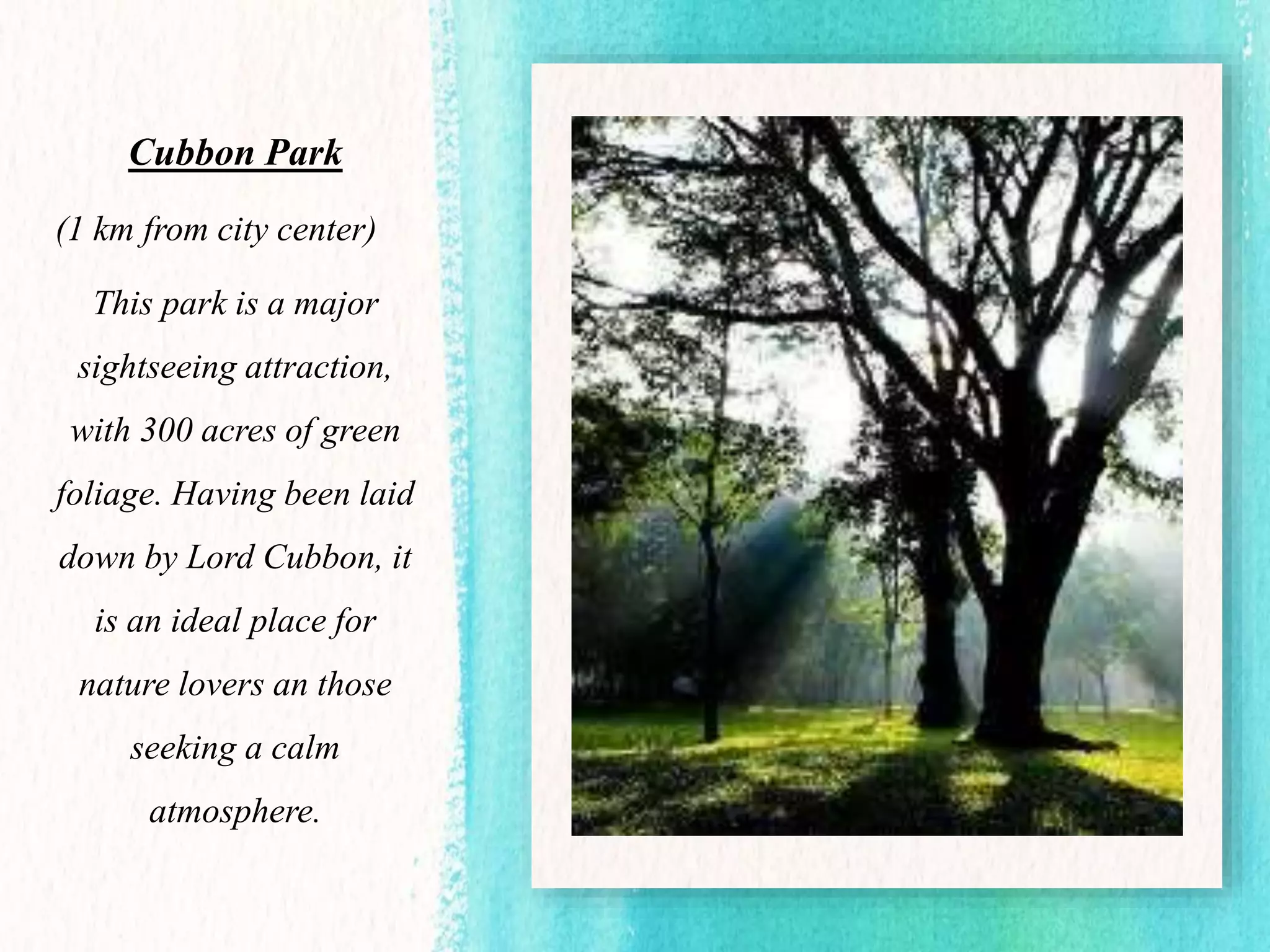 Cubbon Park

(1 km from city center)

This park is a major sightseeing attraction, with 300 acres of green foliage. Having been laid down by Lord Cubbon, it is an ideal place for nature lovers an those seeking a calm atmosphere.